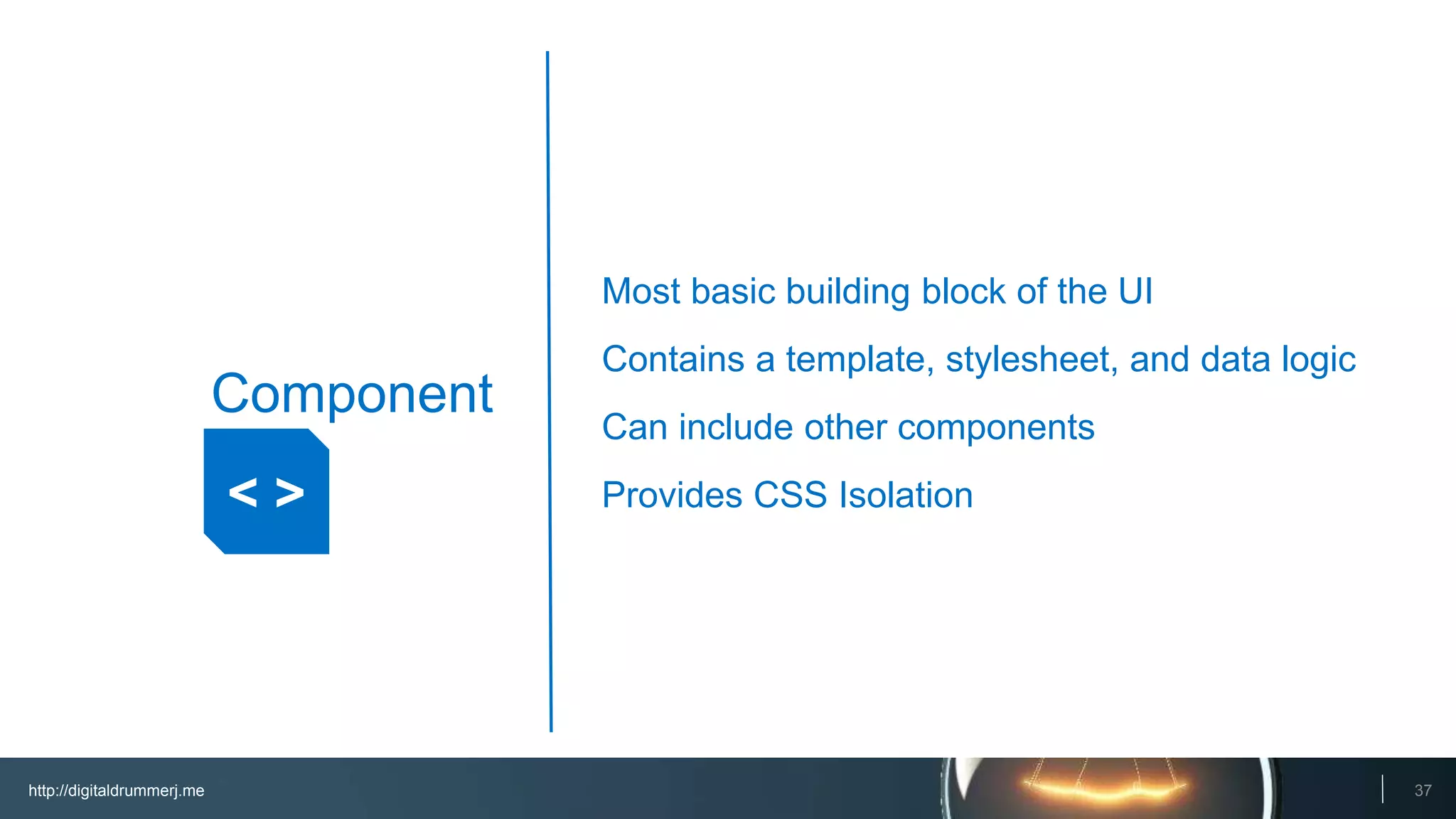 Component

< >

Most basic building block of the UI

Contains a template, stylesheet, and data logic

Can include other components

Provides CSS Isolation

http://digitaldrummerj.me

37